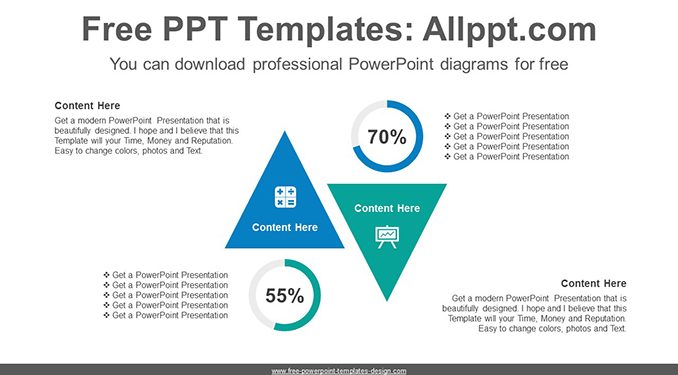 Free PPT Templates: Allppt.com

You can download professional PowerPoint diagrams for free

Content Here

Get a modern PowerPoint Presentation that is beautifully designed. I hope and I believe that this Template will your Time, Money and Reputation. Easy to change colors, photos and Text.

70%

❖ Get a PowerPoint Presentation
❖ Get a PowerPoint Presentation
❖ Get a PowerPoint Presentation
❖ Get a PowerPoint Presentation
❖ Get a PowerPoint Presentation

Content Here

Content Here

❖ Get a PowerPoint Presentation
❖ Get a PowerPoint Presentation
❖ Get a PowerPoint Presentation
❖ Get a PowerPoint Presentation
❖ Get a PowerPoint Presentation

55%

Content Here

Get a modern PowerPoint Presentation that is beautifully designed. I hope and I believe that this Template will your Time, Money and Reputation. Easy to change colors, photos and Text.

www.free-powerpoint-templates-design.com